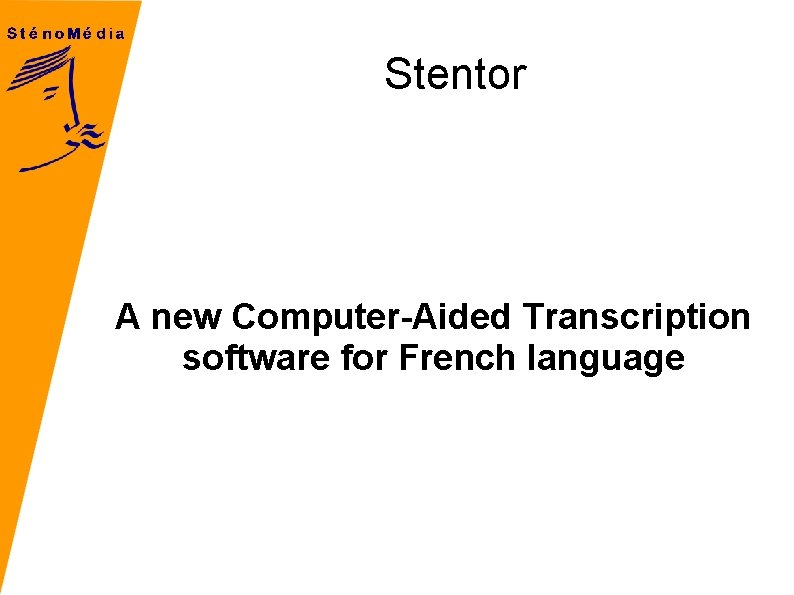 SténoMédia

Stentor

A new Computer-Aided Transcription software for French language